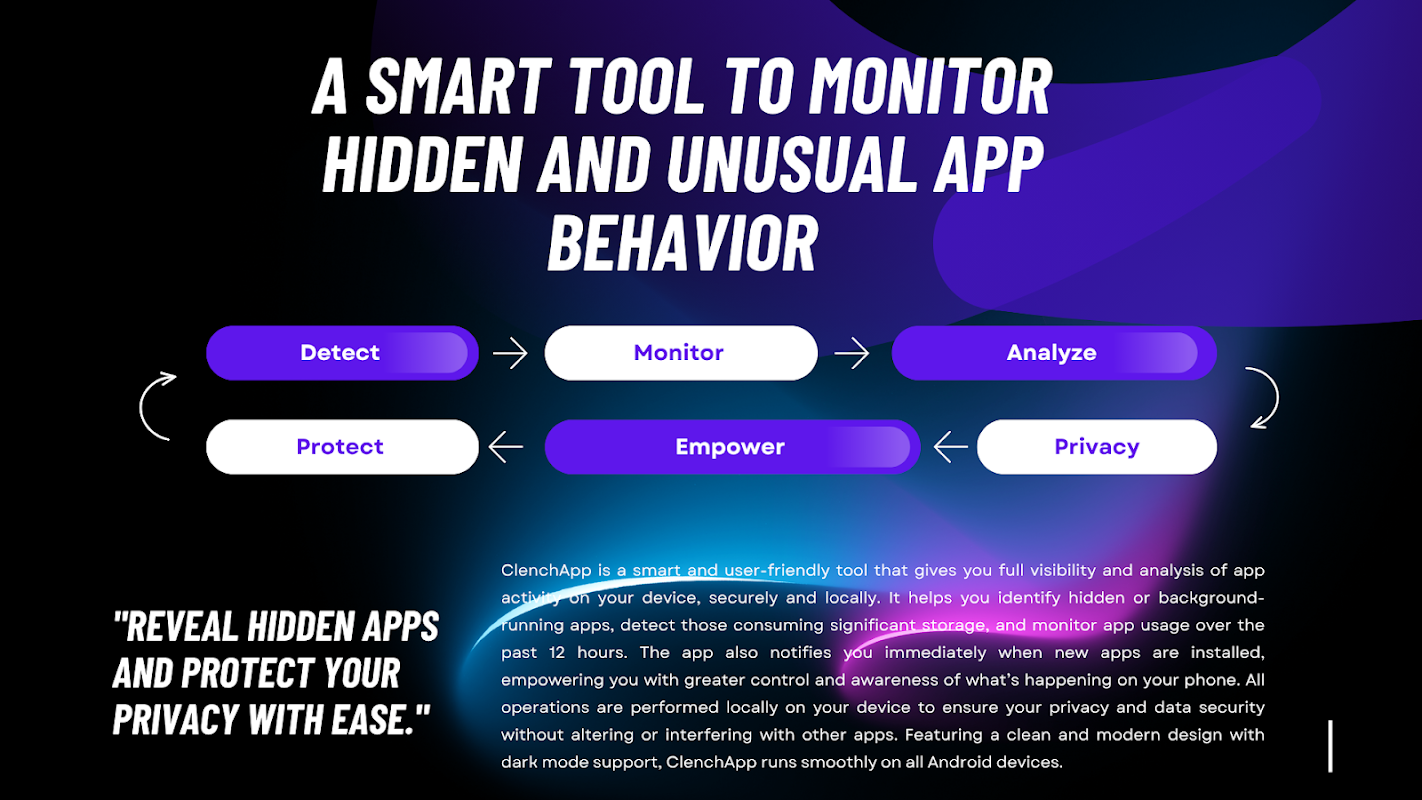 A SMART TOOL TO MONITOR HIDDEN AND UNUSUAL APP BEHAVIOR

Detect

Monitor

Analyze

Protect

Empower

Privacy

"REVEAL HIDDEN APPS AND PROTECT YOUR PRIVACY WITH EASE."

ClenchApp is a smart and user-friendly tool that gives you full visibility and analysis of app activity on your device, securely and locally. It helps you identify hidden or background-running apps, detect those consuming significant storage, and monitor app usage over the past 12 hours. The app also notifies you immediately when new apps are installed, empowering you with greater control and awareness of what's happening on your phone. All operations are performed locally on your device to ensure your privacy and data security without altering or interfering with other apps. Featuring a clean and modern design with dark mode support, ClenchApp runs smoothly on all Android devices.